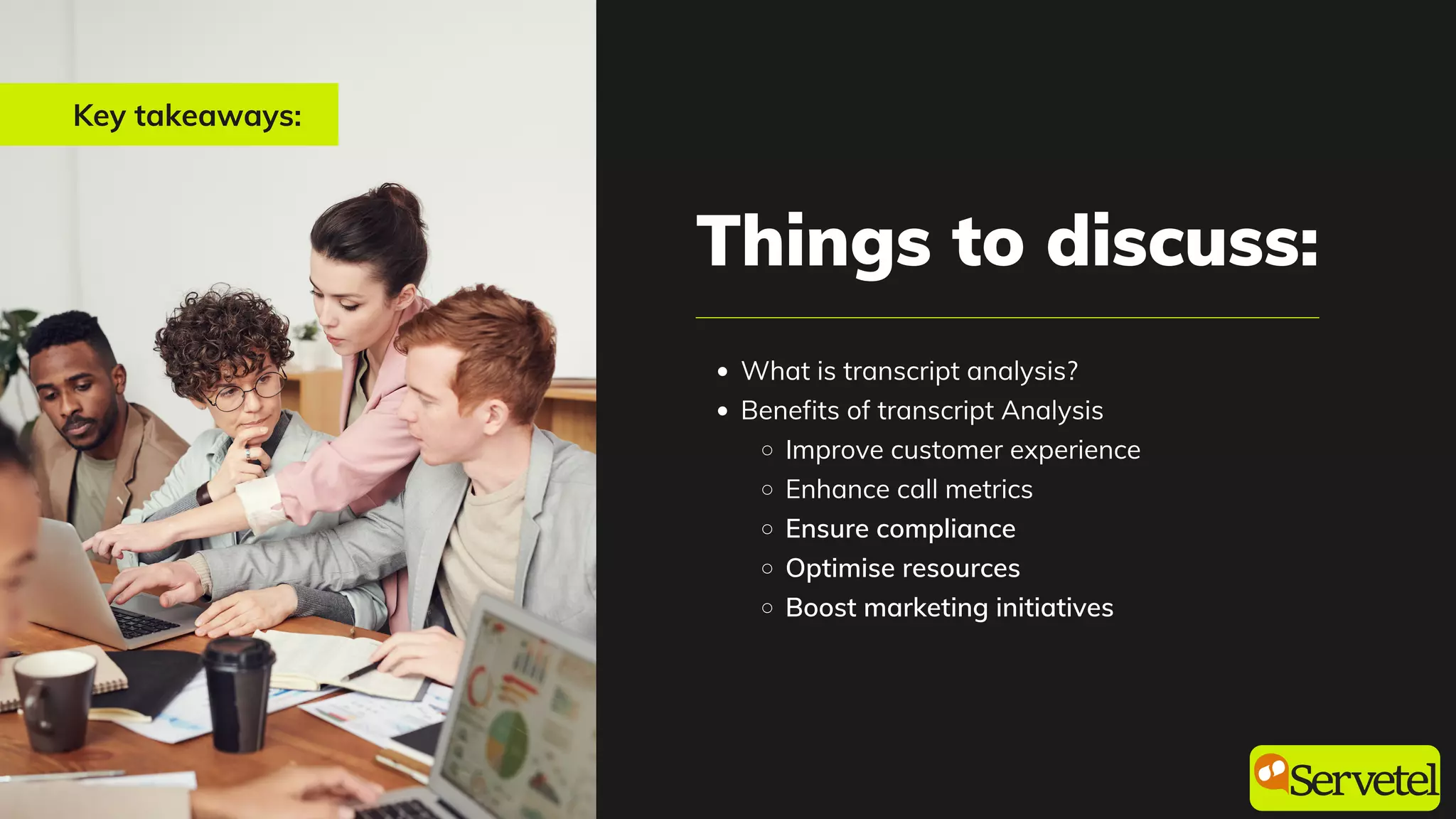 Key takeaways:

Things to discuss:

- What is transcript analysis?
- Benefits of transcript Analysis
  - Improve customer experience
  - Enhance call metrics
  - Ensure compliance
  - Optimise resources
  - Boost marketing initiatives

Servetel